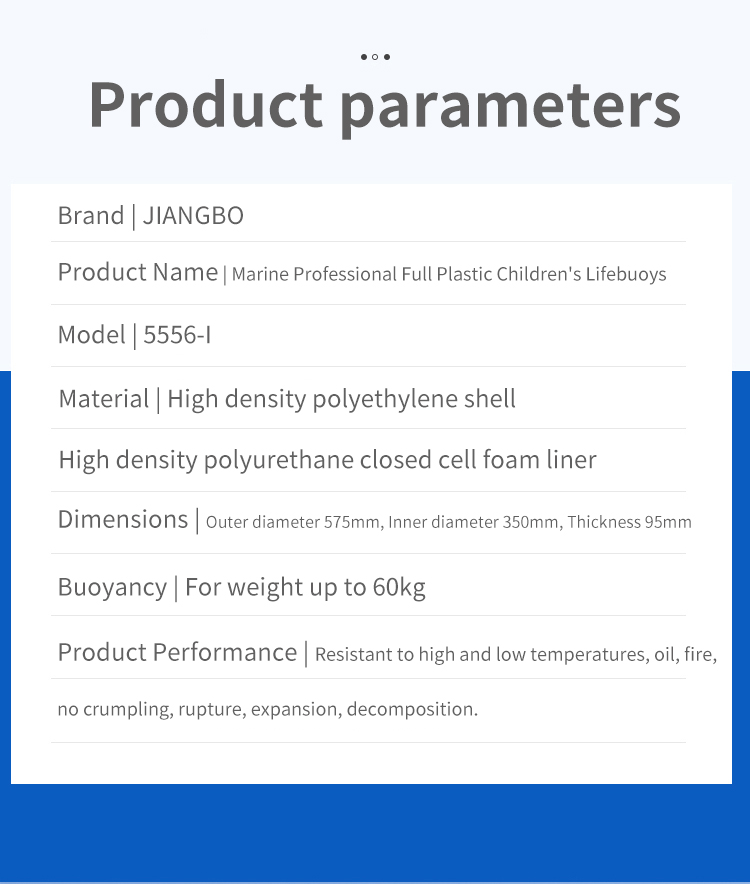 Product parameters

Brand | JIANGBO

Product Name | Marine Professional Full Plastic Children's Lifebuoys

Model | 5556-I

Material | High density polyethylene shell

High density polyurethane closed cell foam liner

Dimensions | Outer diameter 575mm, Inner diameter 350mm, Thickness 95mm

Buoyancy | For weight up to 60kg

Product Performance | Resistant to high and low temperatures, oil, fire,

no crumpling, rupture, expansion, decomposition.